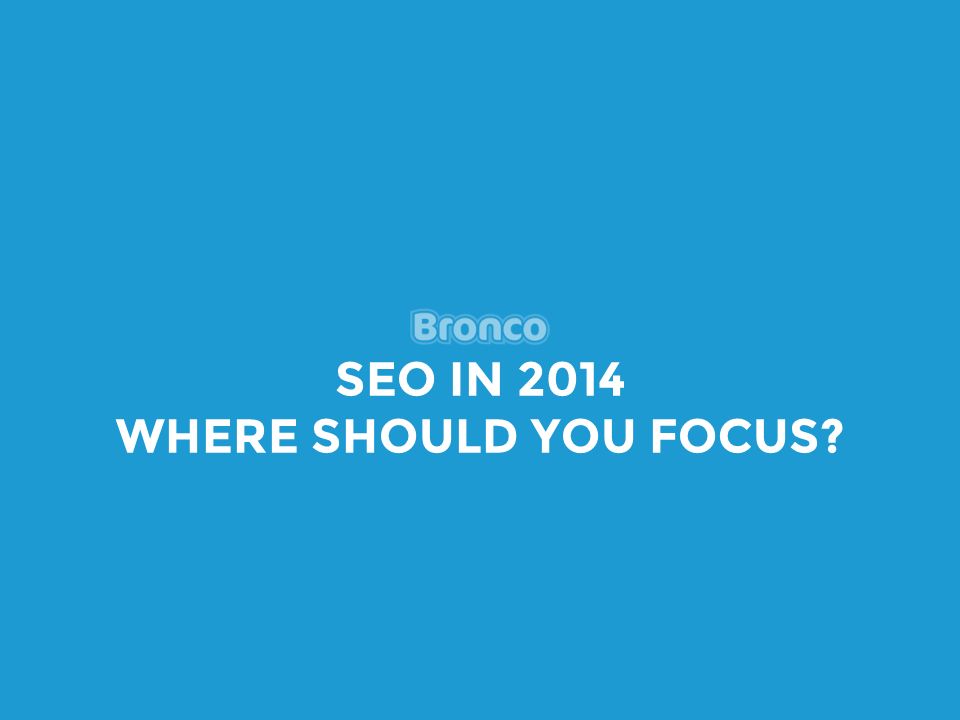 Bronco

SEO IN 2014
WHERE SHOULD YOU FOCUS?